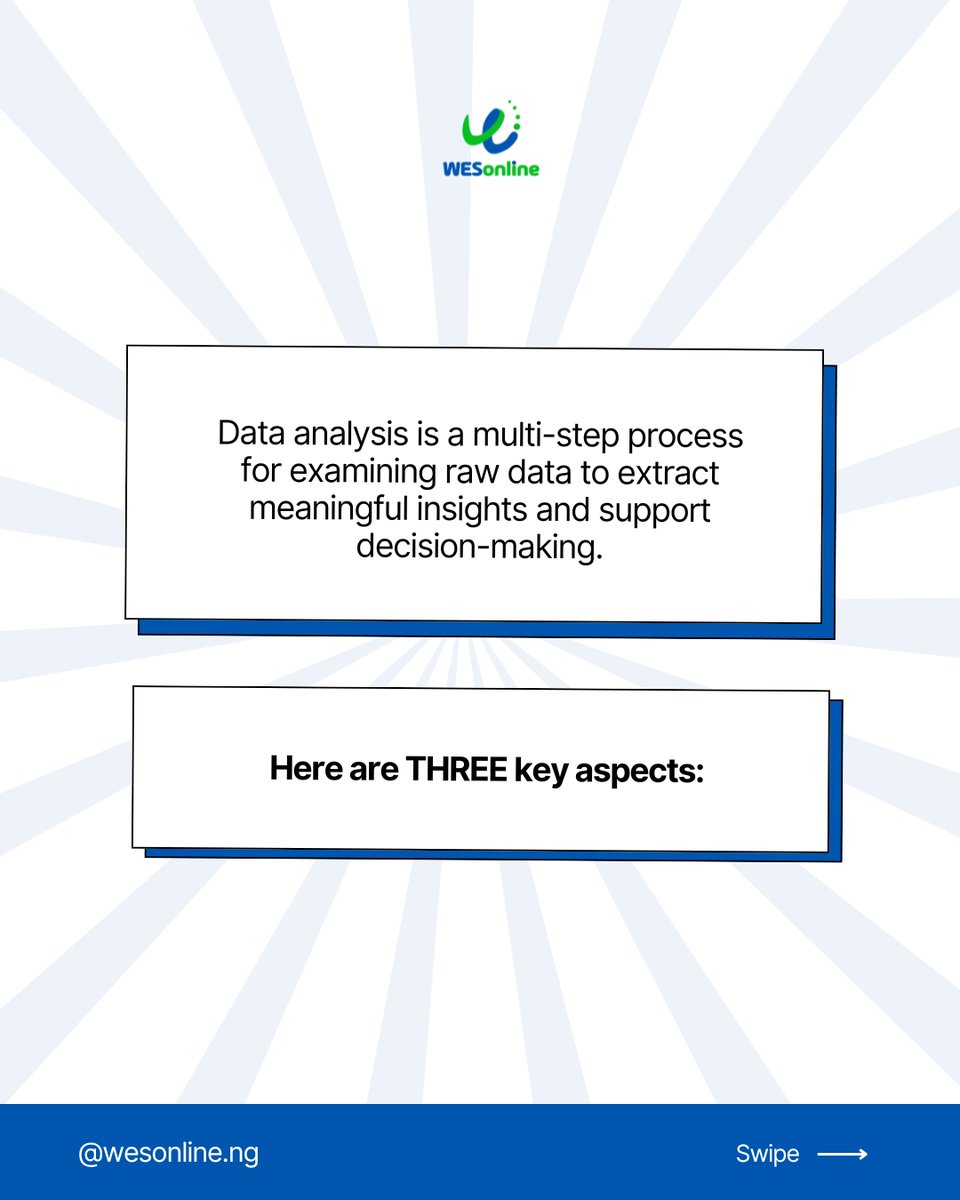 WESonline

Data analysis is a multi-step process for examining raw data to extract meaningful insights and support decision-making.

Here are THREE key aspects:

@wesonline.ng

Swipe